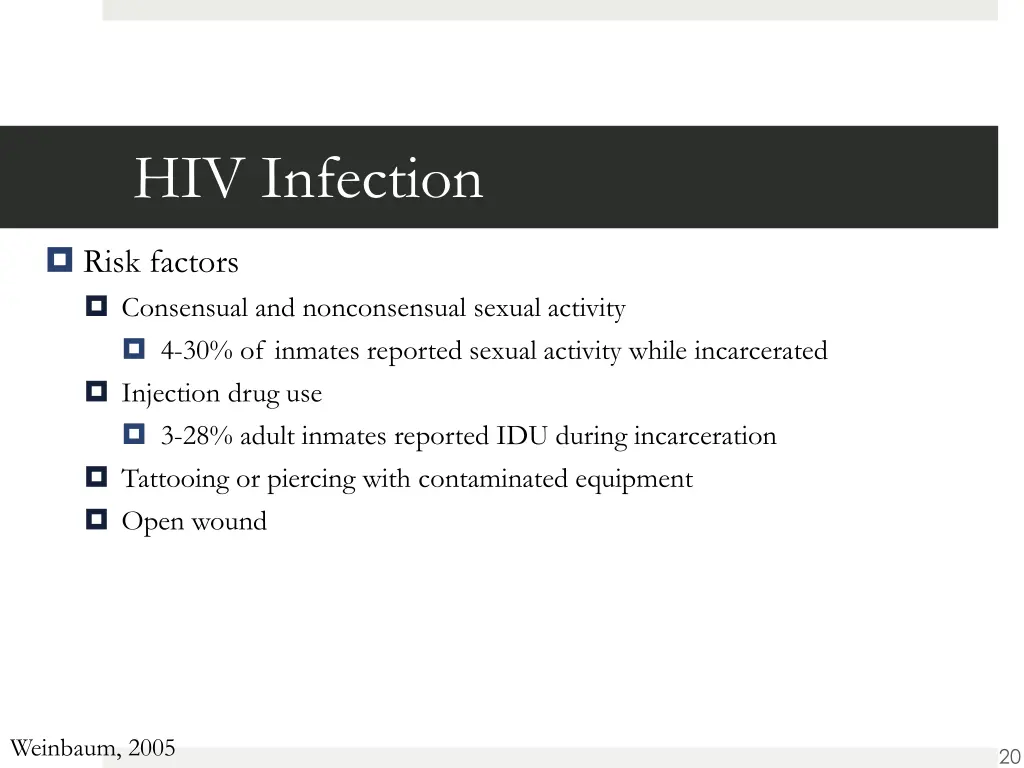 HIV Infection

Risk factors

Consensual and nonconsensual sexual activity

4-30% of inmates reported sexual activity while incarcerated

Injection drug use

3-28% adult inmates reported IDU during incarceration

Tattooing or piercing with contaminated equipment

Open wound

Weinbaum, 2005

20